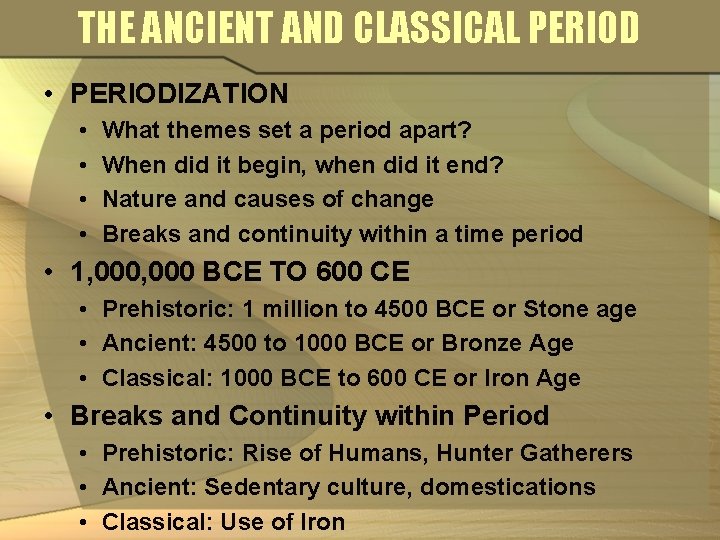 THE ANCIENT AND CLASSICAL PERIOD

• PERIODIZATION
• What themes set a period apart?
• When did it begin, when did it end?
• Nature and causes of change
• Breaks and continuity within a time period

• 1,000,000 BCE TO 600 CE
• Prehistoric: 1 million to 4500 BCE or Stone age
• Ancient: 4500 to 1000 BCE or Bronze Age
• Classical: 1000 BCE to 600 CE or Iron Age

• Breaks and Continuity within Period
• Prehistoric: Rise of Humans, Hunter Gatherers
• Ancient: Sedentary culture, domestications
• Classical: Use of Iron